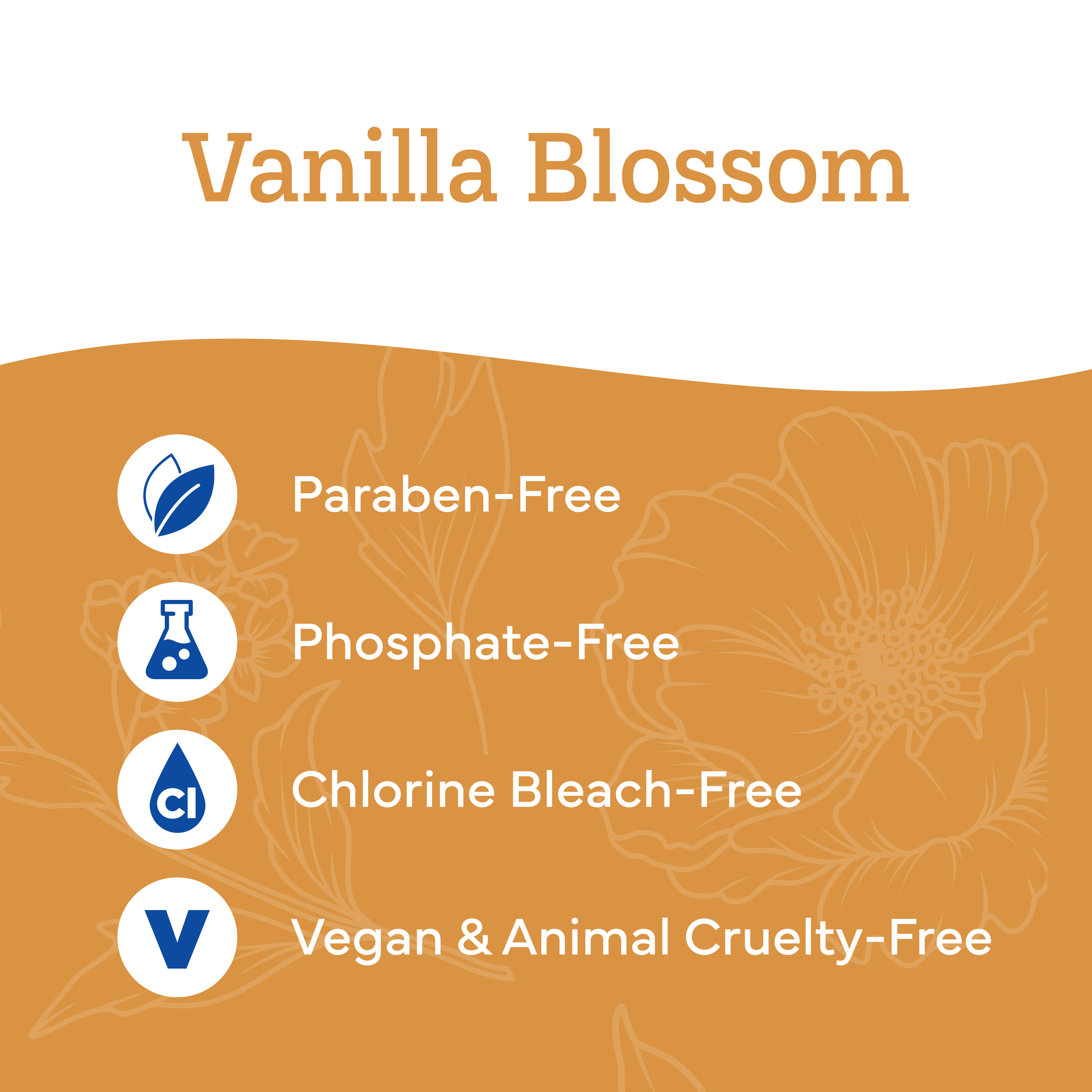 Vanilla Blossom

Paraben-Free

Phosphate-Free

Cl

Chlorine Bleach-Free

V

Vegan & Animal Cruelty-Free